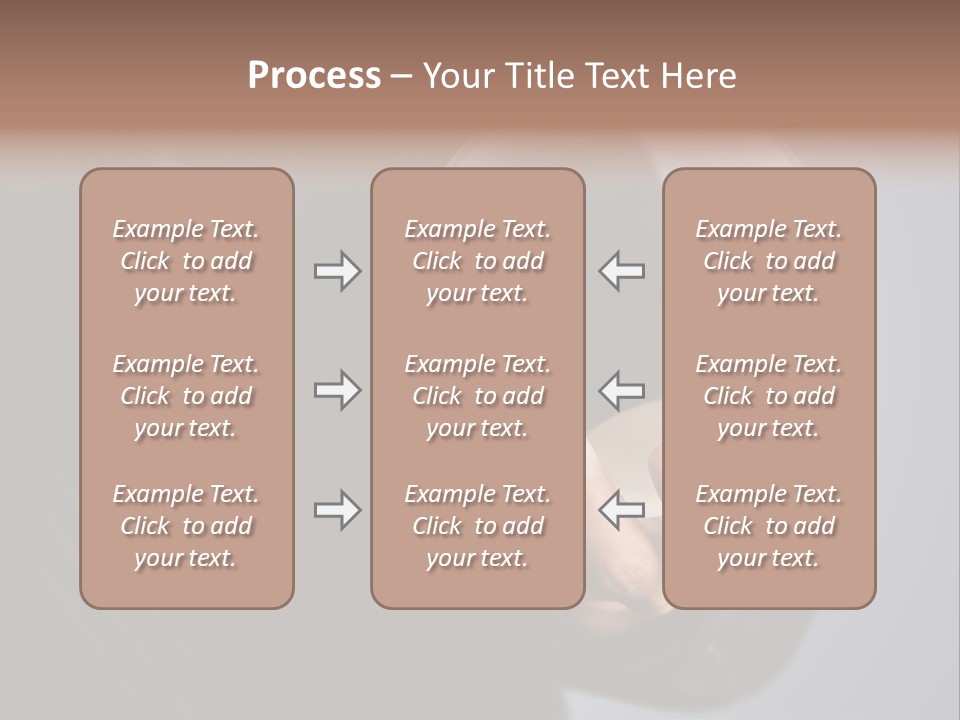 Process – Your Title Text Here

Example Text. Click to add your text.

Example Text. Click to add your text.

Example Text. Click to add your text.

Example Text. Click to add your text.

Example Text. Click to add your text.

Example Text. Click to add your text.

Example Text. Click to add your text.

Example Text. Click to add your text.

Example Text. Click to add your text.